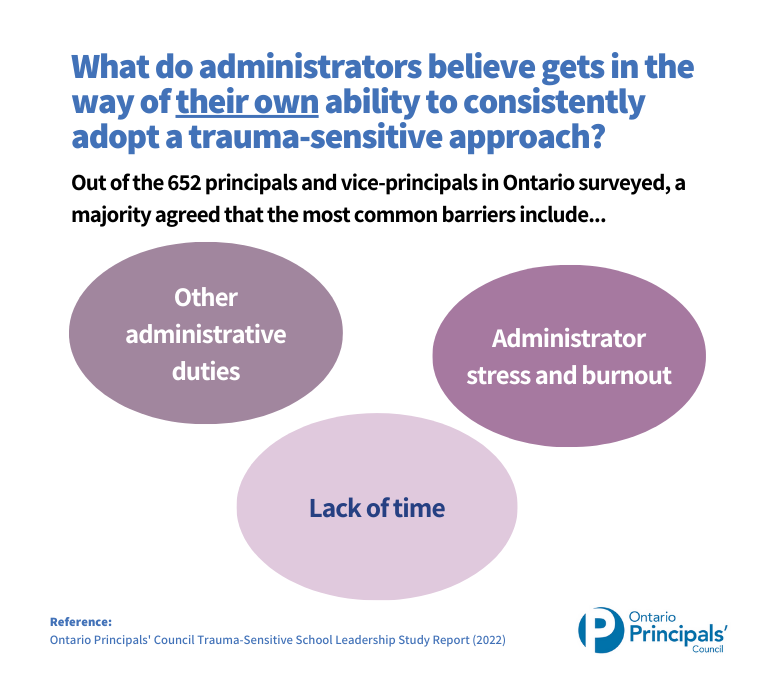 What do administrators believe gets in the way of their own ability to consistently adopt a trauma-sensitive approach?

Out of the 652 principals and vice-principals in Ontario surveyed, a majority agreed that the most common barriers include...

Other administrative duties

Administrator stress and burnout

Lack of time

Reference:
Ontario Principals' Council Trauma-Sensitive School Leadership Study Report (2022)

Ontario Principals' Council